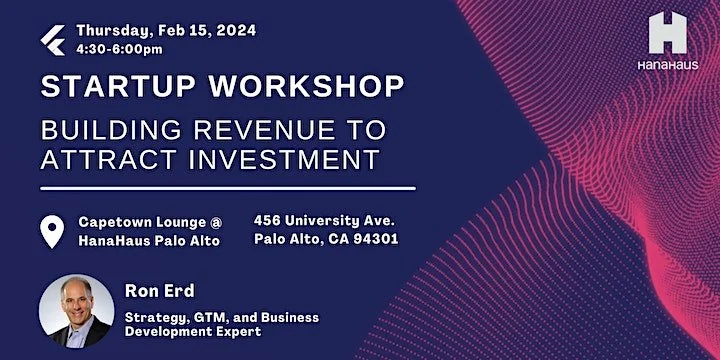 Thursday, Feb 15, 2024
4:30-6:00pm

HanaHaus

STARTUP WORKSHOP

BUILDING REVENUE TO ATTRACT INVESTMENT

Capetown Lounge @ HanaHaus Palo Alto

456 University Ave. Palo Alto, CA 94301

Ron Erd

Strategy, GTM, and Business Development Expert